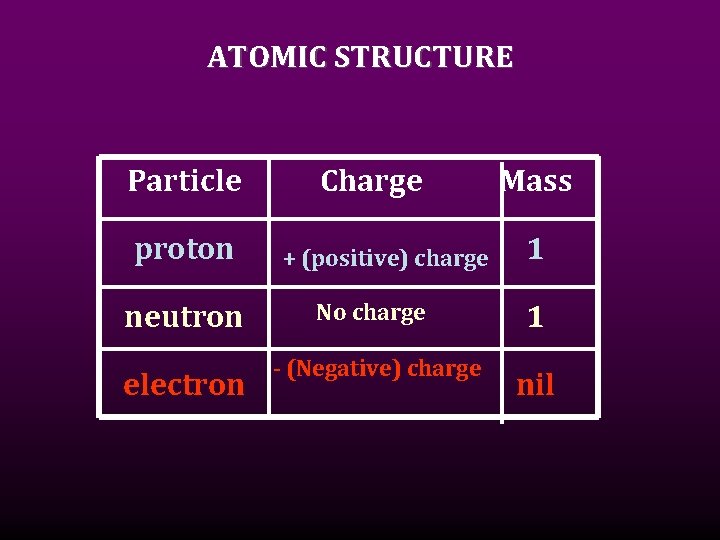 ATOMIC STRUCTURE

| Particle | Charge | Mass |
|---|---|---|
| proton | + (positive) charge | 1 |
| neutron | No charge | 1 |
| electron | - (Negative) charge | nil |